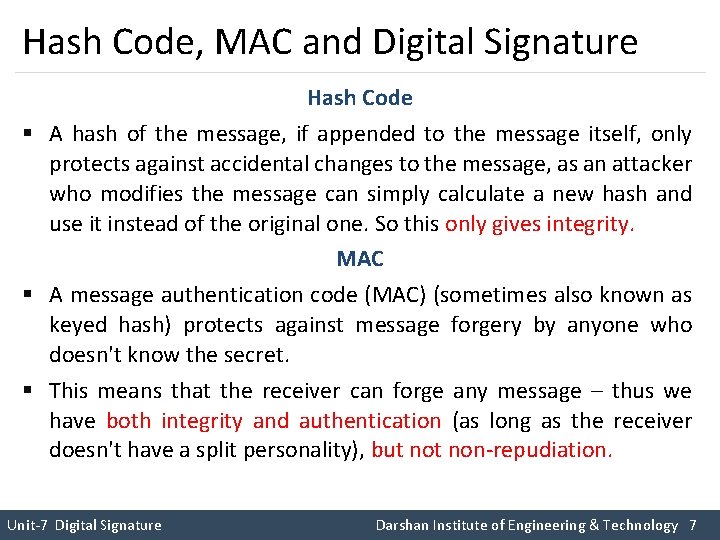 Hash Code, MAC and Digital Signature

Hash Code

▪ A hash of the message, if appended to the message itself, only protects against accidental changes to the message, as an attacker who modifies the message can simply calculate a new hash and use it instead of the original one. So this only gives integrity.

MAC

▪ A message authentication code (MAC) (sometimes also known as keyed hash) protects against message forgery by anyone who doesn't know the secret.

▪ This means that the receiver can forge any message – thus we have both integrity and authentication (as long as the receiver doesn't have a split personality), but not non-repudiation.

Unit-7 Digital Signature

Darshan Institute of Engineering & Technology 7